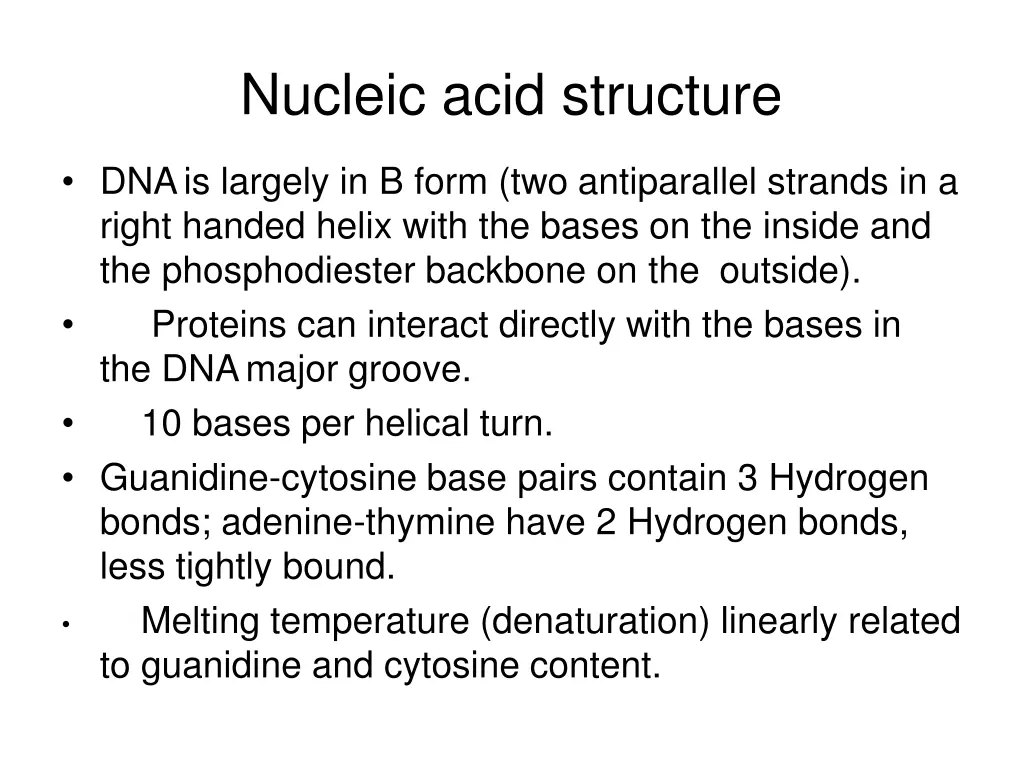 Nucleic acid structure

• DNA is largely in B form (two antiparallel strands in a right handed helix with the bases on the inside and the phosphodiester backbone on the outside).
• Proteins can interact directly with the bases in the DNA major groove.
• 10 bases per helical turn.
• Guanidine-cytosine base pairs contain 3 Hydrogen bonds; adenine-thymine have 2 Hydrogen bonds, less tightly bound.
• Melting temperature (denaturation) linearly related to guanidine and cytosine content.